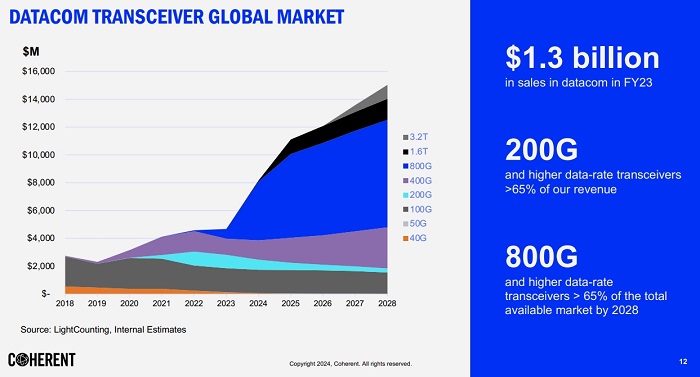 DATACOM TRANSCEIVER GLOBAL MARKET

$M

$16,000
$14,000
$12,000
$10,000
$8,000
$6,000
$4,000
$2,000
$-

2018 2019 2020 2021 2022 2023 2024 2025 2026 2027 2028

3.2T
1.6T
800G
400G
200G
100G
50G
40G

Source: LightCounting, Internal Estimates

$1.3 billion
in sales in datacom in FY23

200G
and higher data-rate transceivers >65% of our revenue

800G
and higher data-rate transceivers > 65% of the total available market by 2028

COHERENT

Copyright 2024, Coherent. All rights reserved.

12